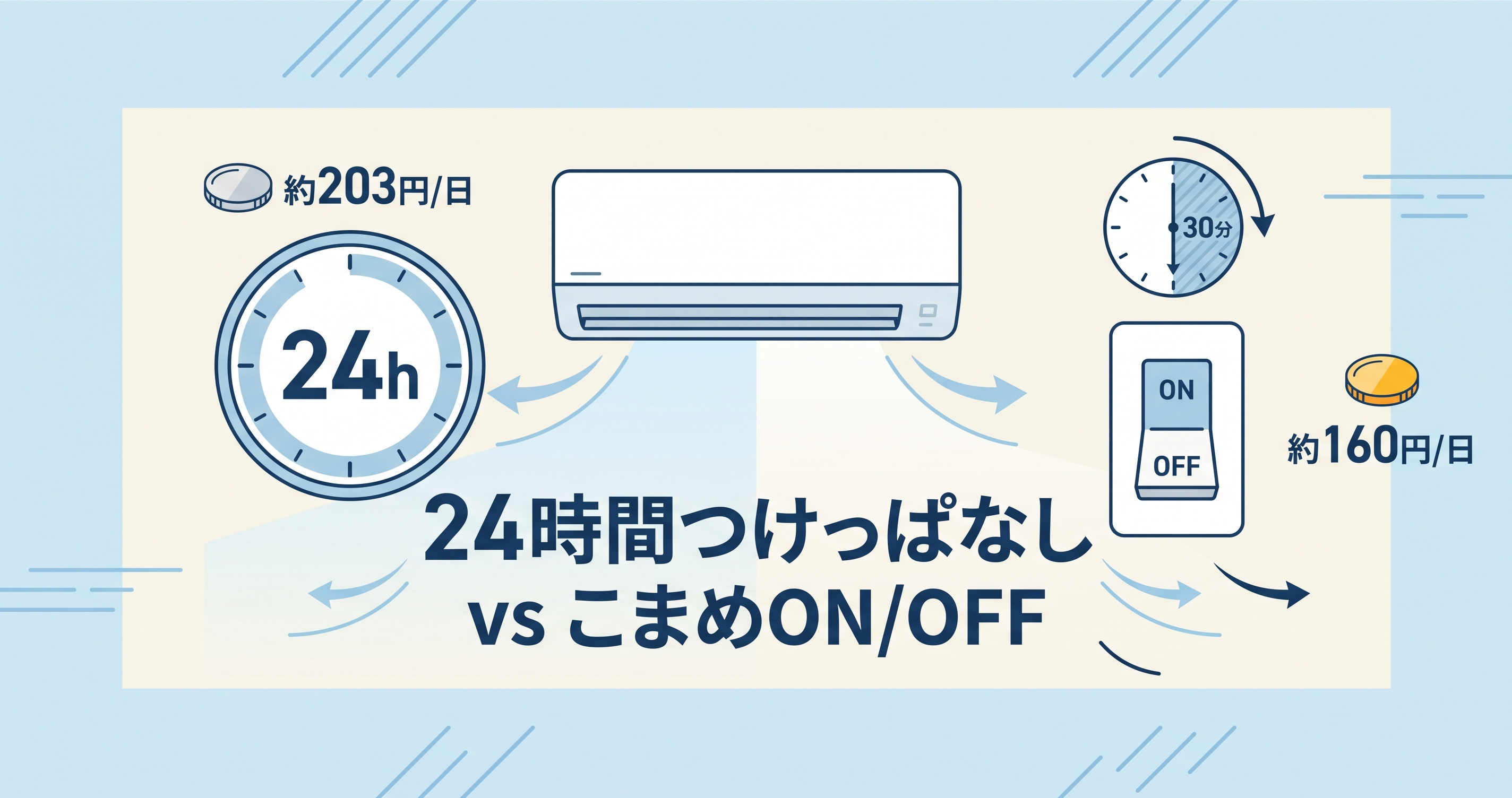 約203円/日

24h

30分

ON

OFF

約160円/日

24時間つけっぱなし
vs こまめON/OFF